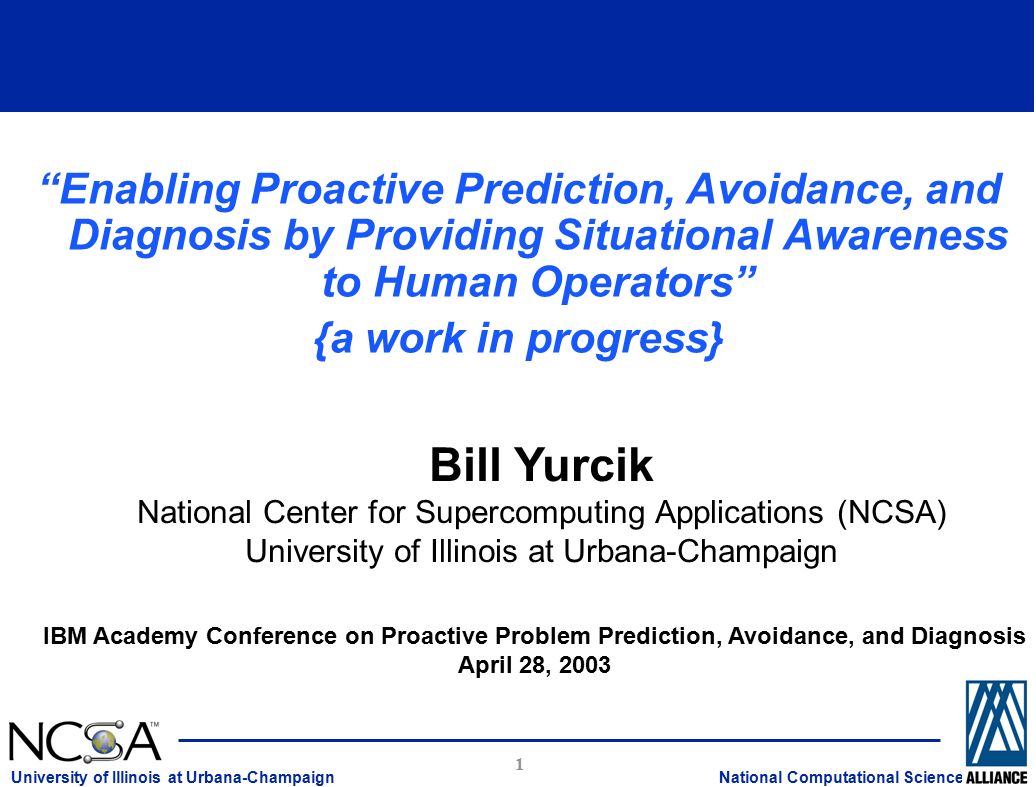 “Enabling Proactive Prediction, Avoidance, and Diagnosis by Providing Situational Awareness to Human Operators”
{a work in progress}

Bill Yurcik
National Center for Supercomputing Applications (NCSA)
University of Illinois at Urbana-Champaign

IBM Academy Conference on Proactive Problem Prediction, Avoidance, and Diagnosis
April 28, 2003

NCSA™

University of Illinois at Urbana-Champaign

1

National Computational Science

ALLIANCE